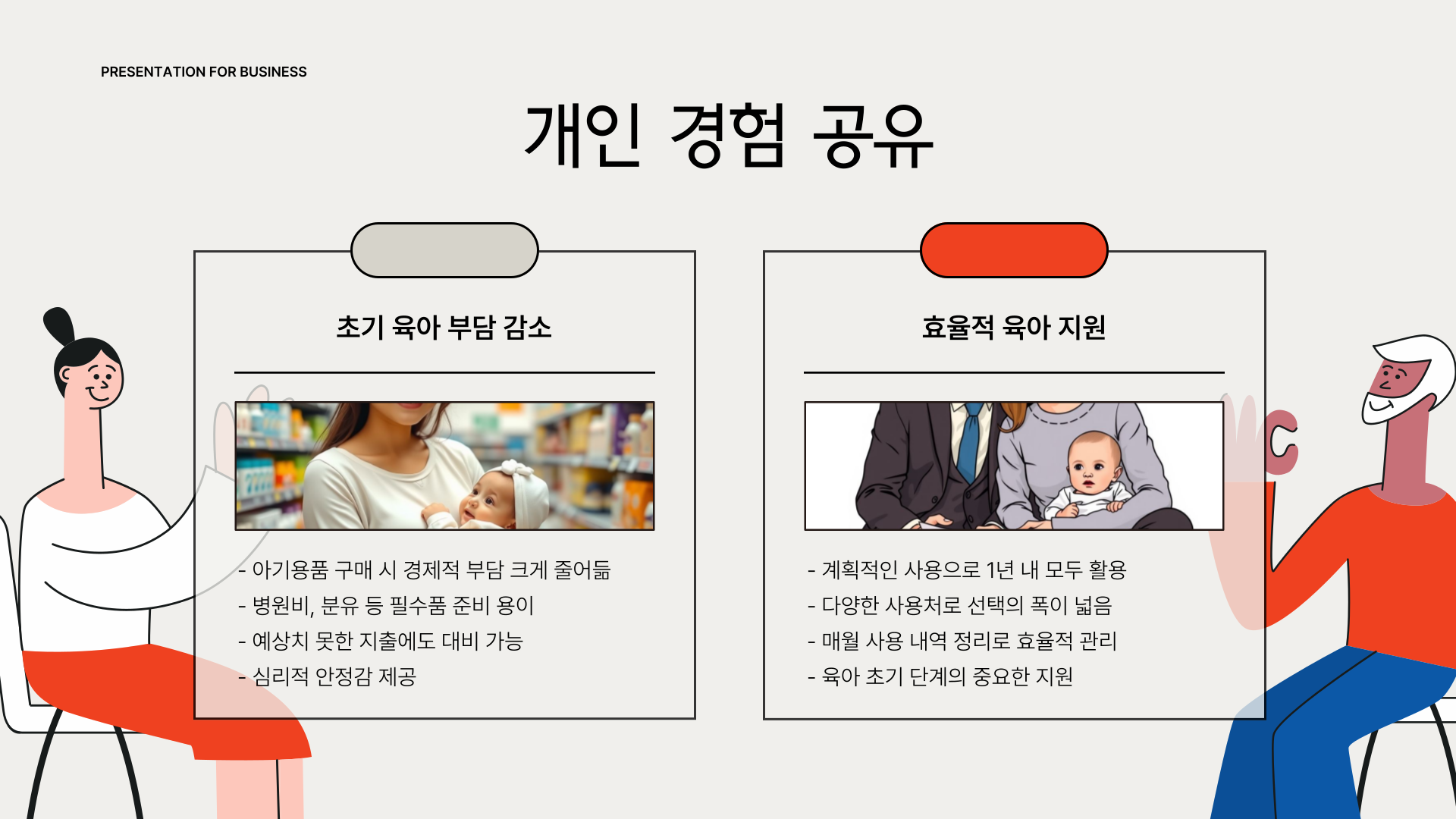 PRESENTATION FOR BUSINESS

개인 경험 공유

초기 육아 부담 감소

- 아기용품 구매 시 경제적 부담 크게 줄어듦
- 병원비, 분유 등 필수품 준비 용이
- 예상치 못한 지출에도 대비 가능
- 심리적 안정감 제공

효율적 육아 지원

- 계획적인 사용으로 1년 내 모두 활용
- 다양한 사용처로 선택의 폭이 넓음
- 매월 사용 내역 정리로 효율적 관리
- 육아 초기 단계의 중요한 지원